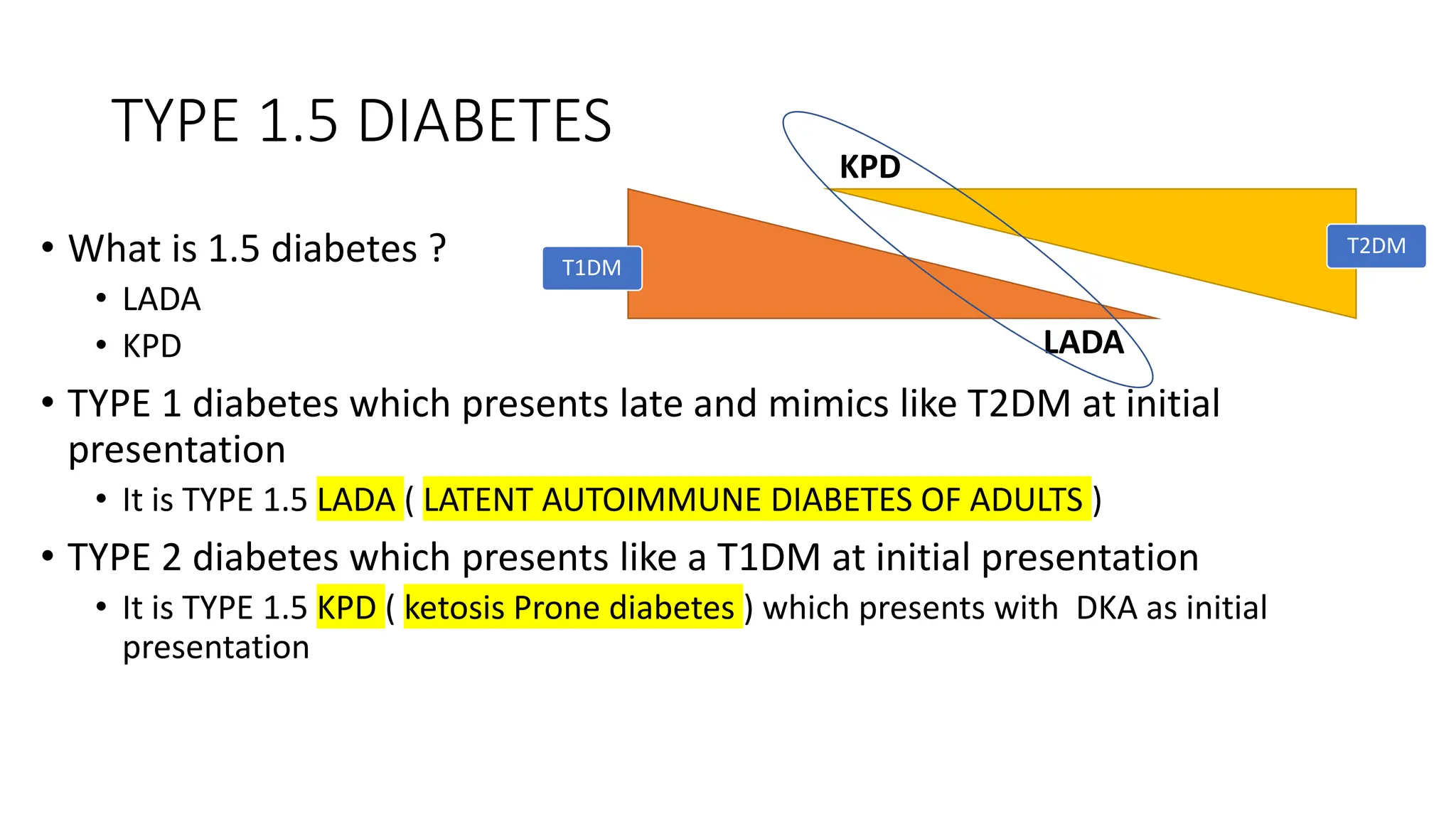 TYPE 1.5 DIABETES

KPD

T1DM

T2DM

LADA

• What is 1.5 diabetes ?
  • LADA
  • KPD
• TYPE 1 diabetes which presents late and mimics like T2DM at initial presentation
  • It is TYPE 1.5 LADA ( LATENT AUTOIMMUNE DIABETES OF ADULTS )
• TYPE 2 diabetes which presents like a T1DM at initial presentation
  • It is TYPE 1.5 KPD ( ketosis Prone diabetes ) which presents with DKA as initial presentation